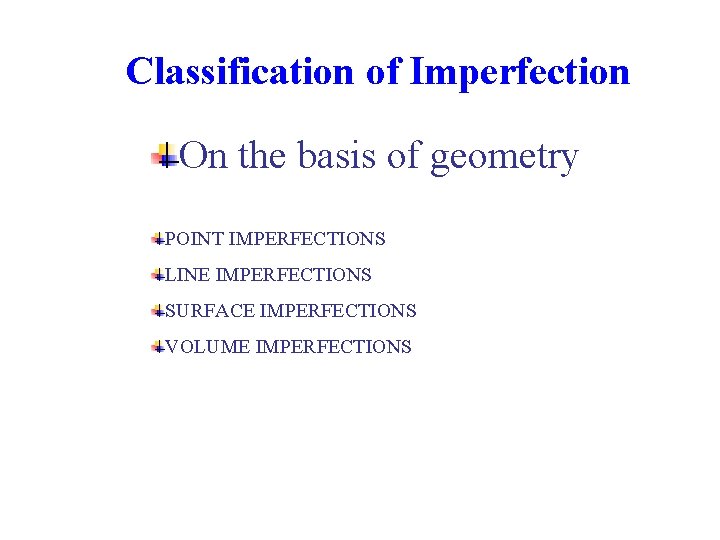 Classification of Imperfection

On the basis of geometry

POINT IMPERFECTIONS

LINE IMPERFECTIONS

SURFACE IMPERFECTIONS

VOLUME IMPERFECTIONS